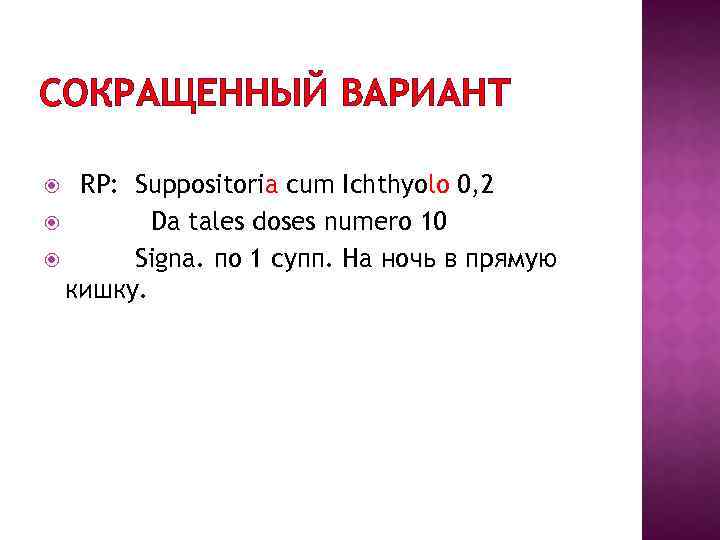 СОКРАЩЕННЫЙ ВАРИАНТ

RP: Suppositoria cum Ichthyolo 0,2

Da tales doses numero 10

Signa. по 1 супп. На ночь в прямую кишку.